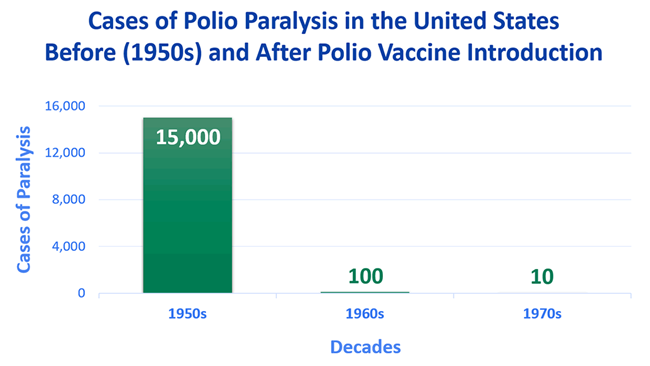 Cases of Polio Paralysis in the United States Before (1950s) and After Polio Vaccine Introduction

Cases of Paralysis

16,000
12,000
8,000
4,000
0

15,000
100
10

1950s
1960s
1970s

Decades